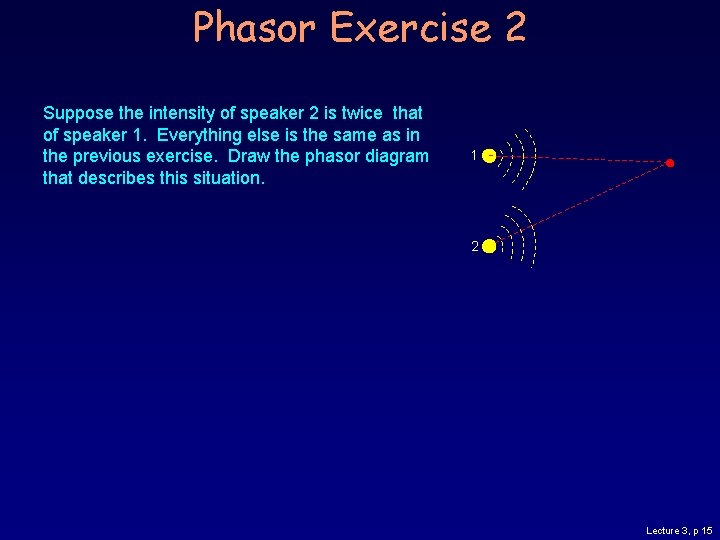 Phasor Exercise 2

Suppose the intensity of speaker 2 is twice that of speaker 1. Everything else is the same as in the previous exercise. Draw the phasor diagram that describes this situation.

1

2

Lecture 3, p 15